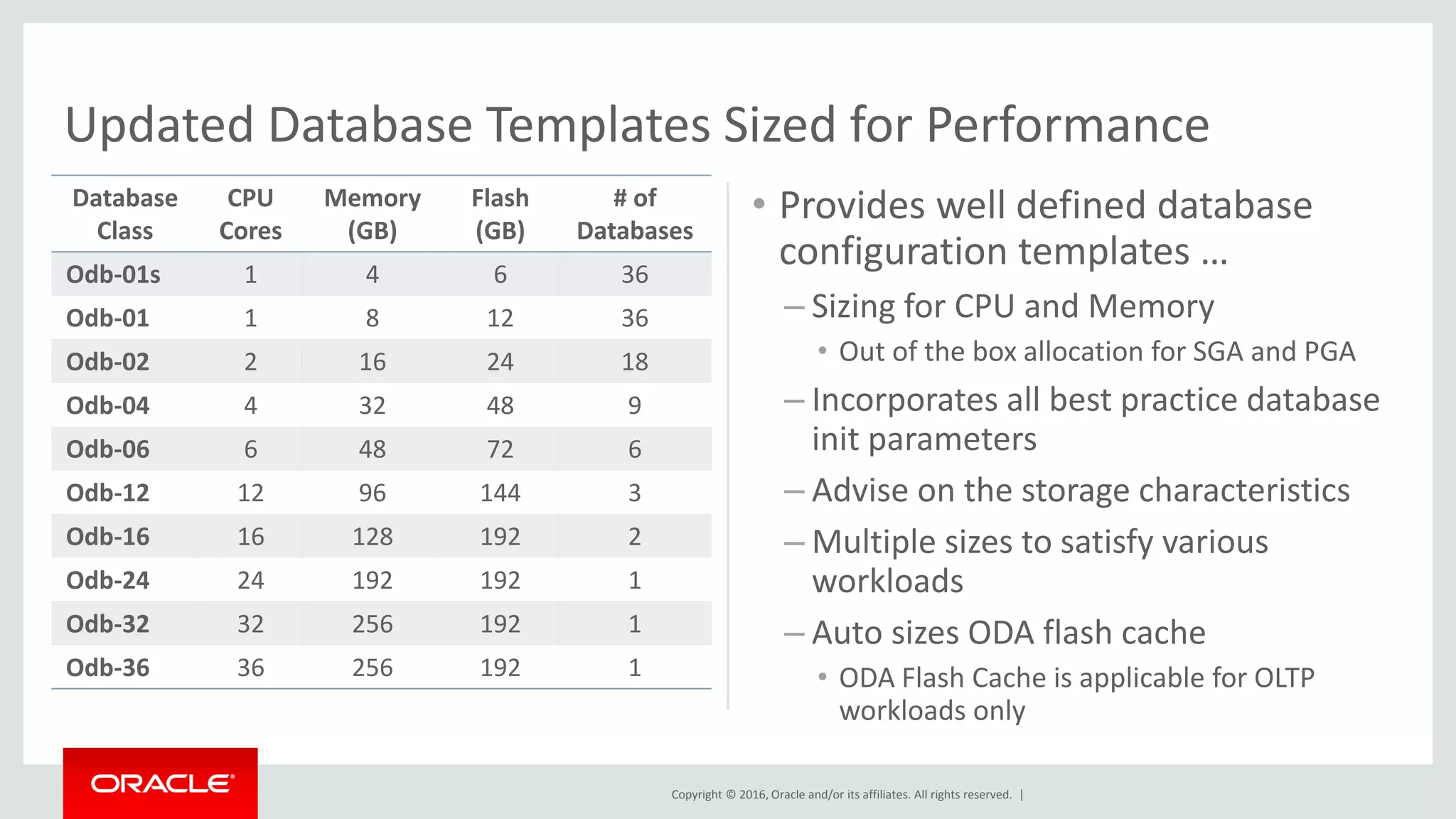 Updated Database Templates Sized for Performance

| Database Class | CPU Cores | Memory (GB) | Flash (GB) | # of Databases |
|---|---|---|---|---|
| Odb-01s | 1 | 4 | 6 | 36 |
| Odb-01 | 1 | 8 | 12 | 36 |
| Odb-02 | 2 | 16 | 24 | 18 |
| Odb-04 | 4 | 32 | 48 | 9 |
| Odb-06 | 6 | 48 | 72 | 6 |
| Odb-12 | 12 | 96 | 144 | 3 |
| Odb-16 | 16 | 128 | 192 | 2 |
| Odb-24 | 24 | 192 | 192 | 1 |
| Odb-32 | 32 | 256 | 192 | 1 |
| Odb-36 | 36 | 256 | 192 | 1 |

• Provides well defined database configuration templates …
– Sizing for CPU and Memory
• Out of the box allocation for SGA and PGA
– Incorporates all best practice database init parameters
– Advise on the storage characteristics
– Multiple sizes to satisfy various workloads
– Auto sizes ODA flash cache
• ODA Flash Cache is applicable for OLTP workloads only

ORACLE

Copyright © 2016, Oracle and/or its affiliates. All rights reserved. |